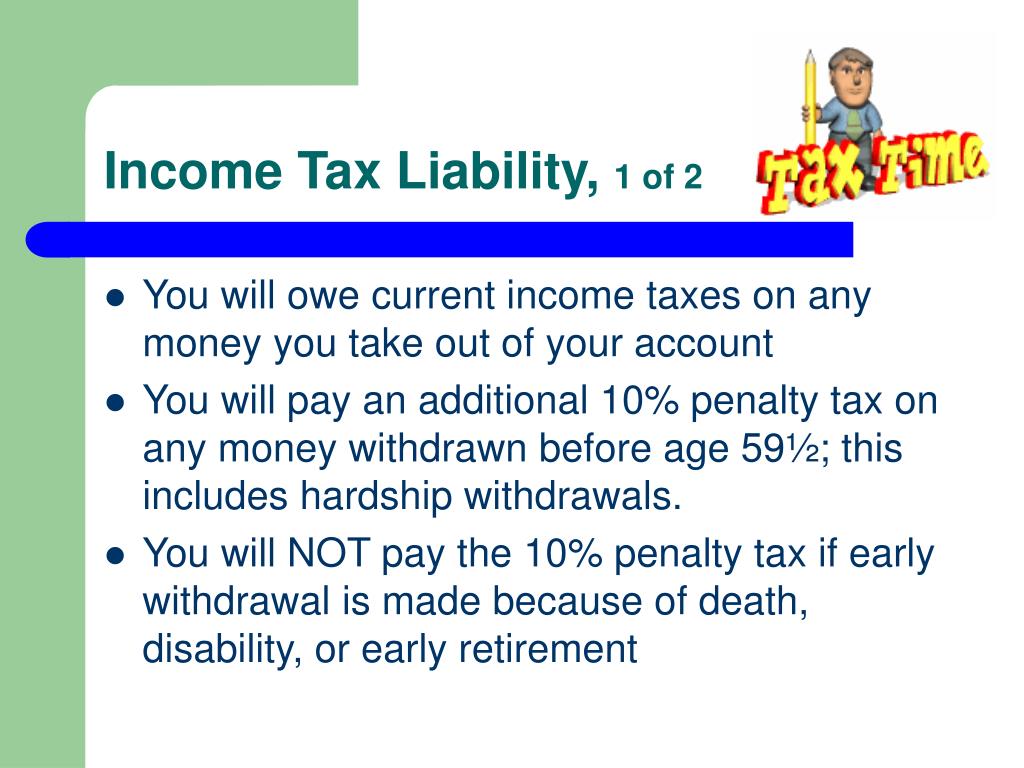 Income Tax Liability, 1 of 2

Tax Time

- You will owe current income taxes on any money you take out of your account
- You will pay an additional 10% penalty tax on any money withdrawn before age 59½; this includes hardship withdrawals.
- You will NOT pay the 10% penalty tax if early withdrawal is made because of death, disability, or early retirement